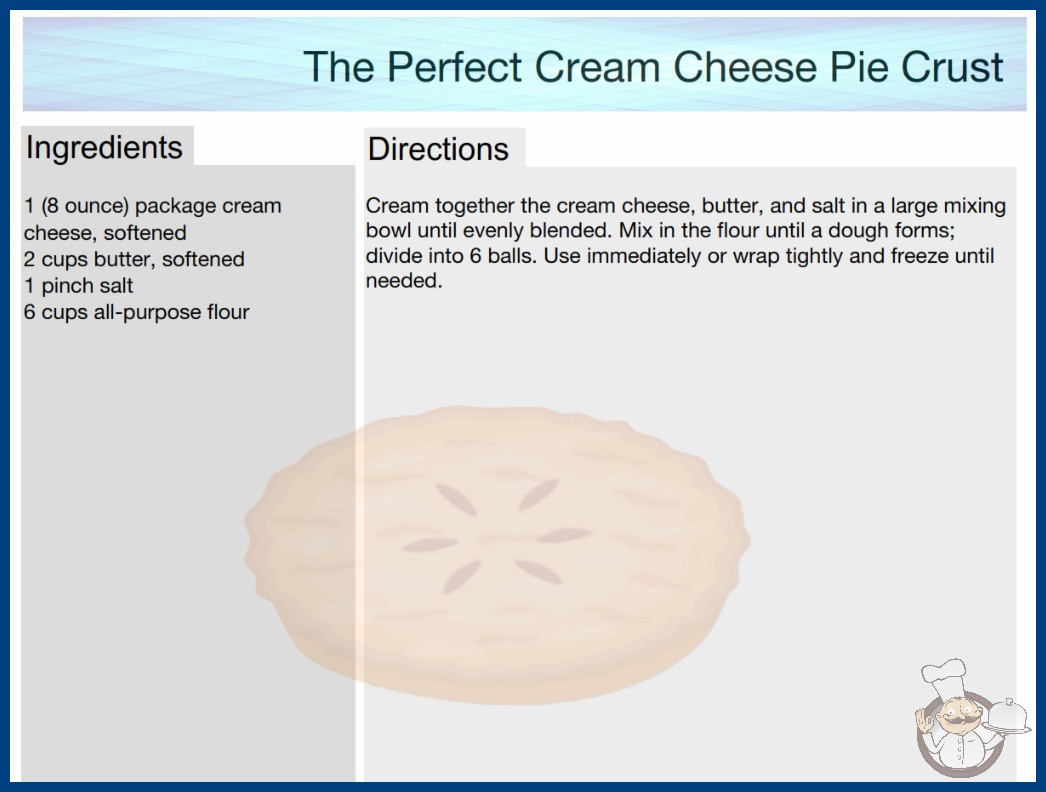 The Perfect Cream Cheese Pie Crust

Ingredients

1 (8 ounce) package cream cheese, softened
2 cups butter, softened
1 pinch salt
6 cups all-purpose flour

Directions

Cream together the cream cheese, butter, and salt in a large mixing bowl until evenly blended. Mix in the flour until a dough forms; divide into 6 balls. Use immediately or wrap tightly and freeze until needed.